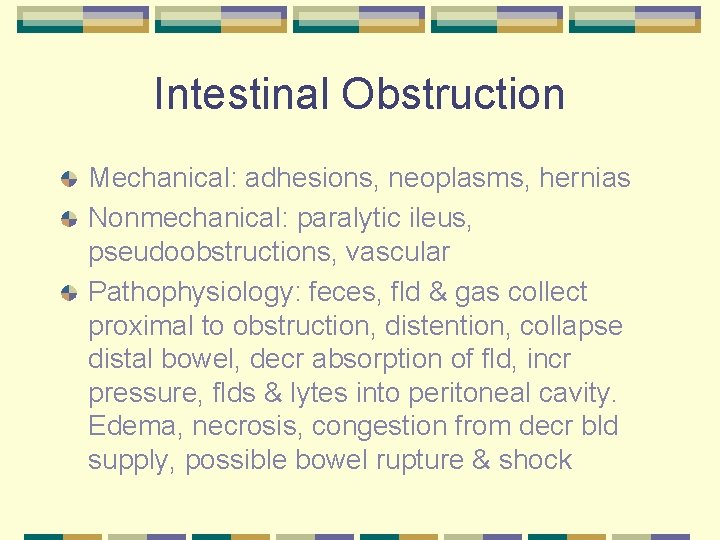 Intestinal Obstruction

Mechanical: adhesions, neoplasms, hernias

Nonmechanical: paralytic ileus, pseudoobstructions, vascular

Pathophysiology: feces, fld & gas collect proximal to obstruction, distention, collapse distal bowel, decr absorption of fld, incr pressure, flds & lytes into peritoneal cavity. Edema, necrosis, congestion from decr bld supply, possible bowel rupture & shock